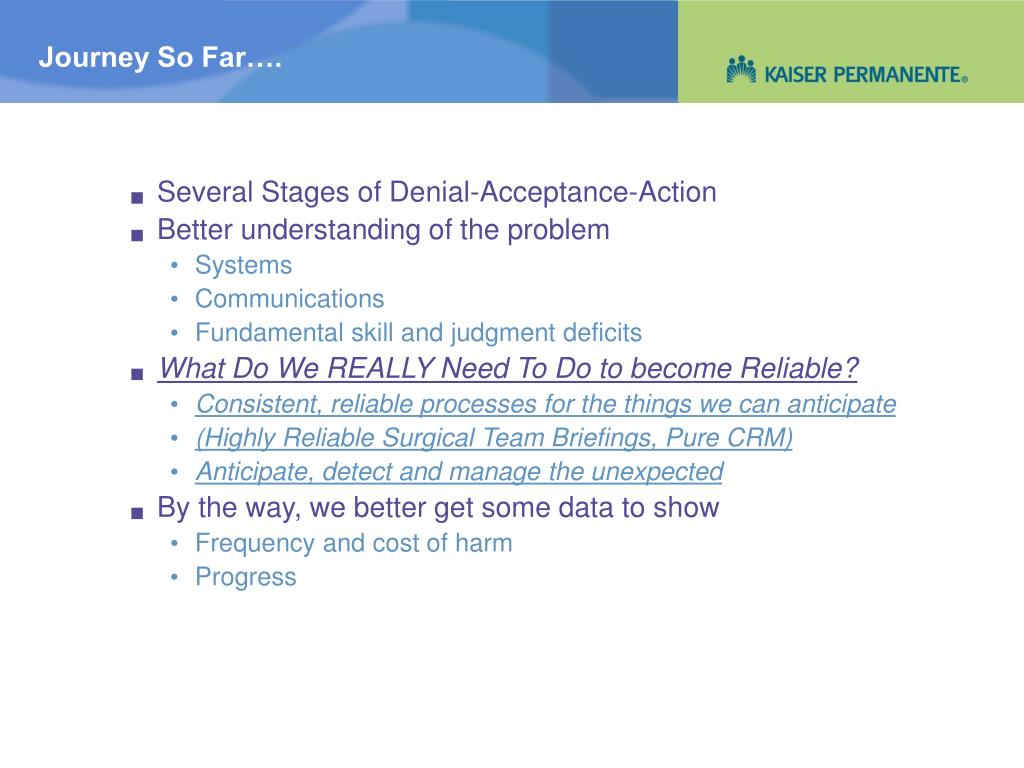 Journey So Far….

KAISER PERMANENTE®

- Several Stages of Denial-Acceptance-Action
- Better understanding of the problem
  - Systems
  - Communications
  - Fundamental skill and judgment deficits
- What Do We REALLY Need To Do to become Reliable?
  - Consistent, reliable processes for the things we can anticipate
  - (Highly Reliable Surgical Team Briefings, Pure CRM)
  - Anticipate, detect and manage the unexpected
- By the way, we better get some data to show
  - Frequency and cost of harm
  - Progress